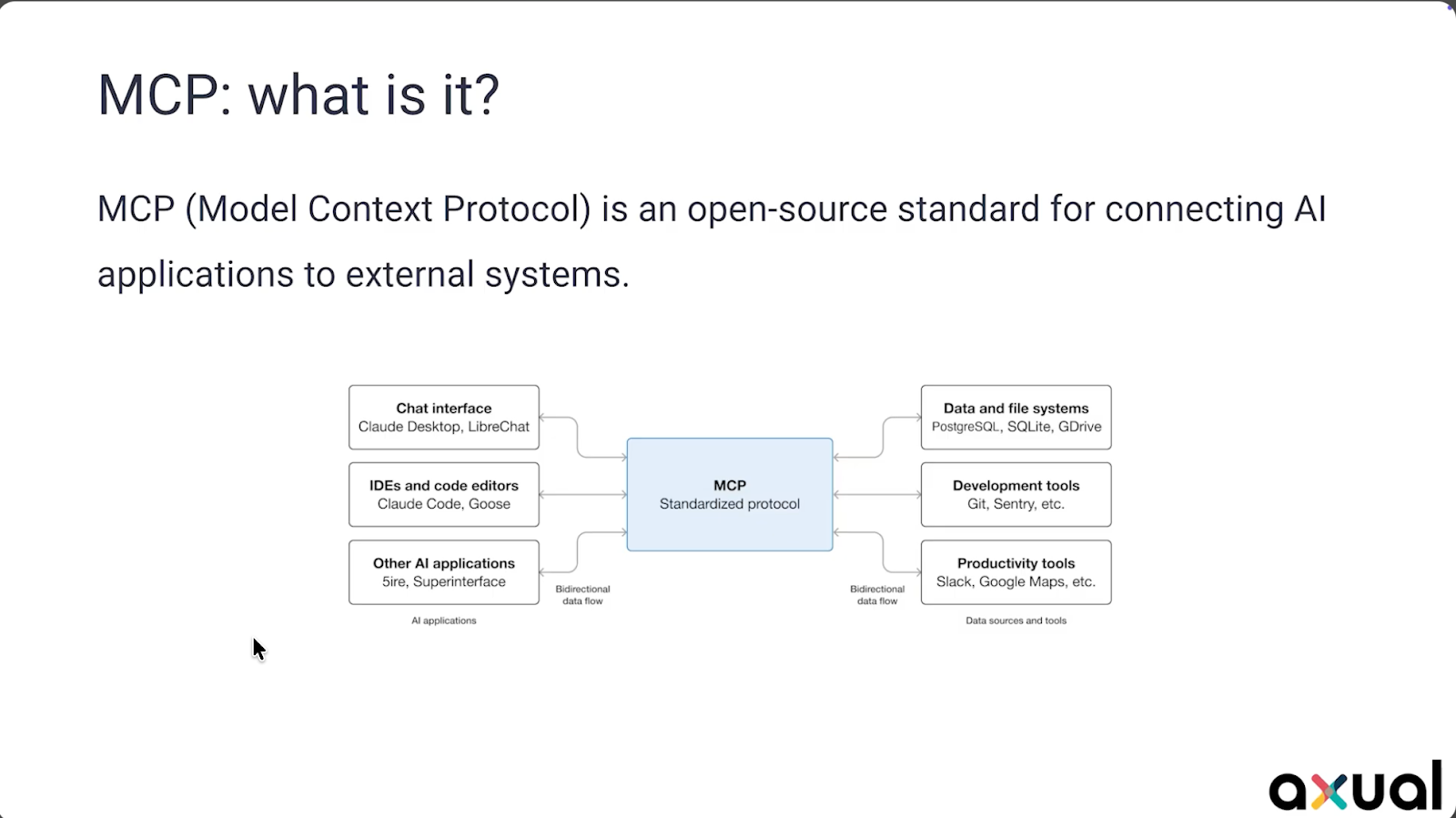 MCP: what is it?

MCP (Model Context Protocol) is an open-source standard for connecting AI applications to external systems.

Chat interface
Claude Desktop, LibreChat

IDEs and code editors
Claude Code, Goose

Other AI applications
5ire, Superinterface

AI applications

Bidirectional data flow

MCP
Standardized protocol

Bidirectional data flow

Data and file systems
PostgreSQL, SQLite, GDrive

Development tools
Git, Sentry, etc.

Productivity tools
Slack, Google Maps, etc.

Data sources and tools

axual